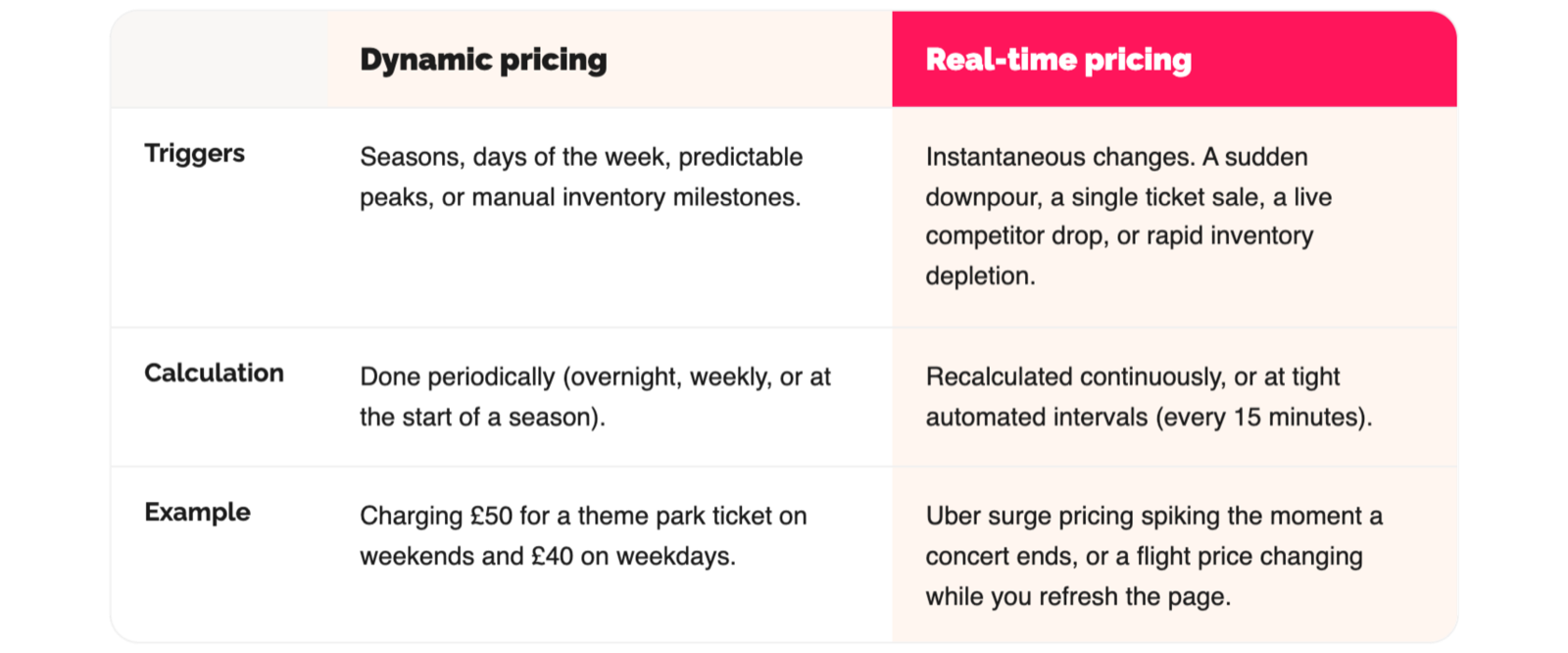 | | Dynamic pricing | Real-time pricing |
|---|---|---|
| Triggers | Seasons, days of the week, predictable peaks, or manual inventory milestones. | Instantaneous changes. A sudden downpour, a single ticket sale, a live competitor drop, or rapid inventory depletion. |
| Calculation | Done periodically (overnight, weekly, or at the start of a season). | Recalculated continuously, or at tight automated intervals (every 15 minutes). |
| Example | Charging £50 for a theme park ticket on weekends and £40 on weekdays. | Uber surge pricing spiking the moment a concert ends, or a flight price changing while you refresh the page. |